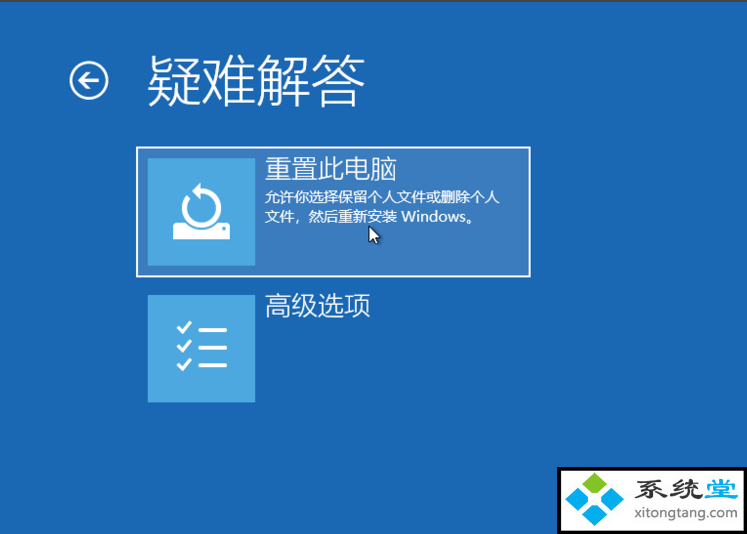 疑难解答

重置此电脑
允许你选择保留个人文件或删除个人文件，然后重新安装 Windows。

高级选项

系统堂
xitongtang.com